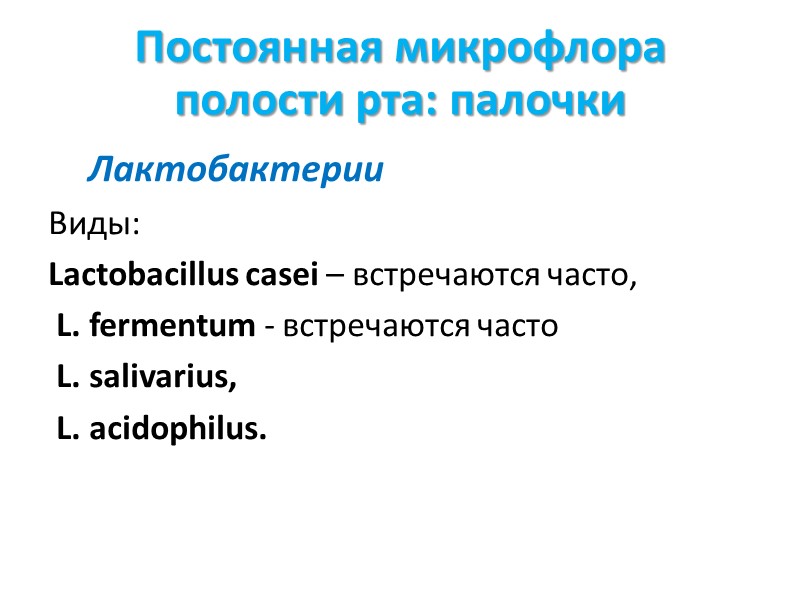 Постоянная микрофлора полости рта: палочки

Лактобактерии

Виды:

Lactobacillus casei – встречаются часто,

L. fermentum - встречаются часто

L. salivarius,

L. acidophilus.